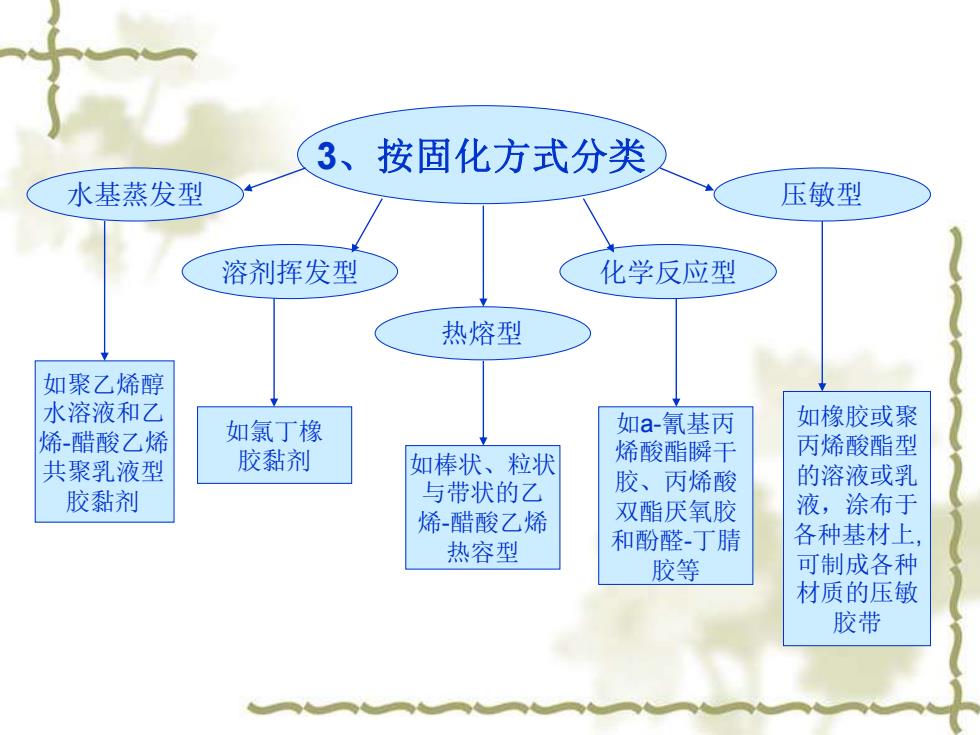 3、按固化方式分类

水基蒸发型

溶剂挥发型

热熔型

化学反应型

压敏型

如聚乙烯醇水溶液和乙烯-醋酸乙烯共聚乳液型胶黏剂

如氯丁橡胶黏剂

如棒状、粒状与带状的乙烯-醋酸乙烯热容型

如a-氰基丙烯酸酯瞬干胶、丙烯酸双酯厌氧胶和酚醛-丁腈胶等

如橡胶或聚丙烯酸酯型的溶液或乳液，涂布于各种基材上,可制成各种材质的压敏胶带